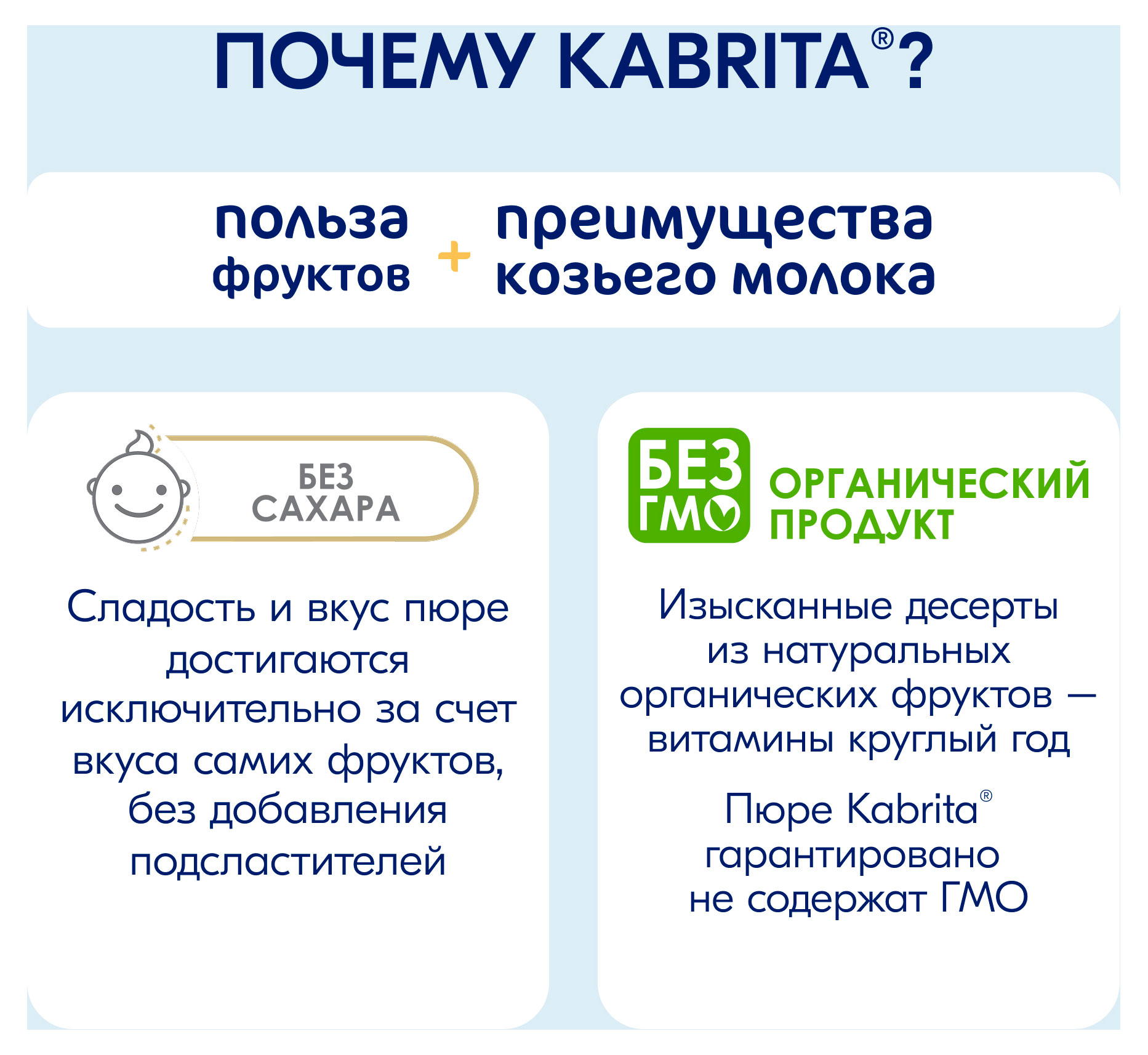 ПОЧЕМУ KABRITA®?

польза фруктов + преимущества козьего молока

БЕЗ САХАРА

Сладость и вкус пюре достигаются исключительно за счет вкуса самих фруктов, без добавления подсластителей

БЕЗ ГМО

ОРГАНИЧЕСКИЙ ПРОДУКТ

Изысканные десерты из натуральных органических фруктов — витамины круглый год

Пюре Kabrita® гарантировано не содержат ГМО